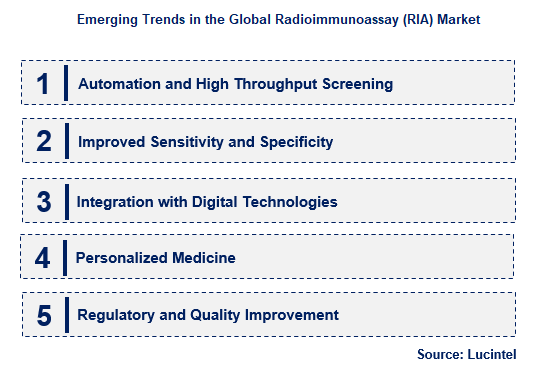 Emerging Trends in the Global Radioimmunoassay (RIA) Market

1 Automation and High Throughput Screening

2 Improved Sensitivity and Specificity

3 Integration with Digital Technologies

4 Personalized Medicine

5 Regulatory and Quality Improvement

Source: Lucintel